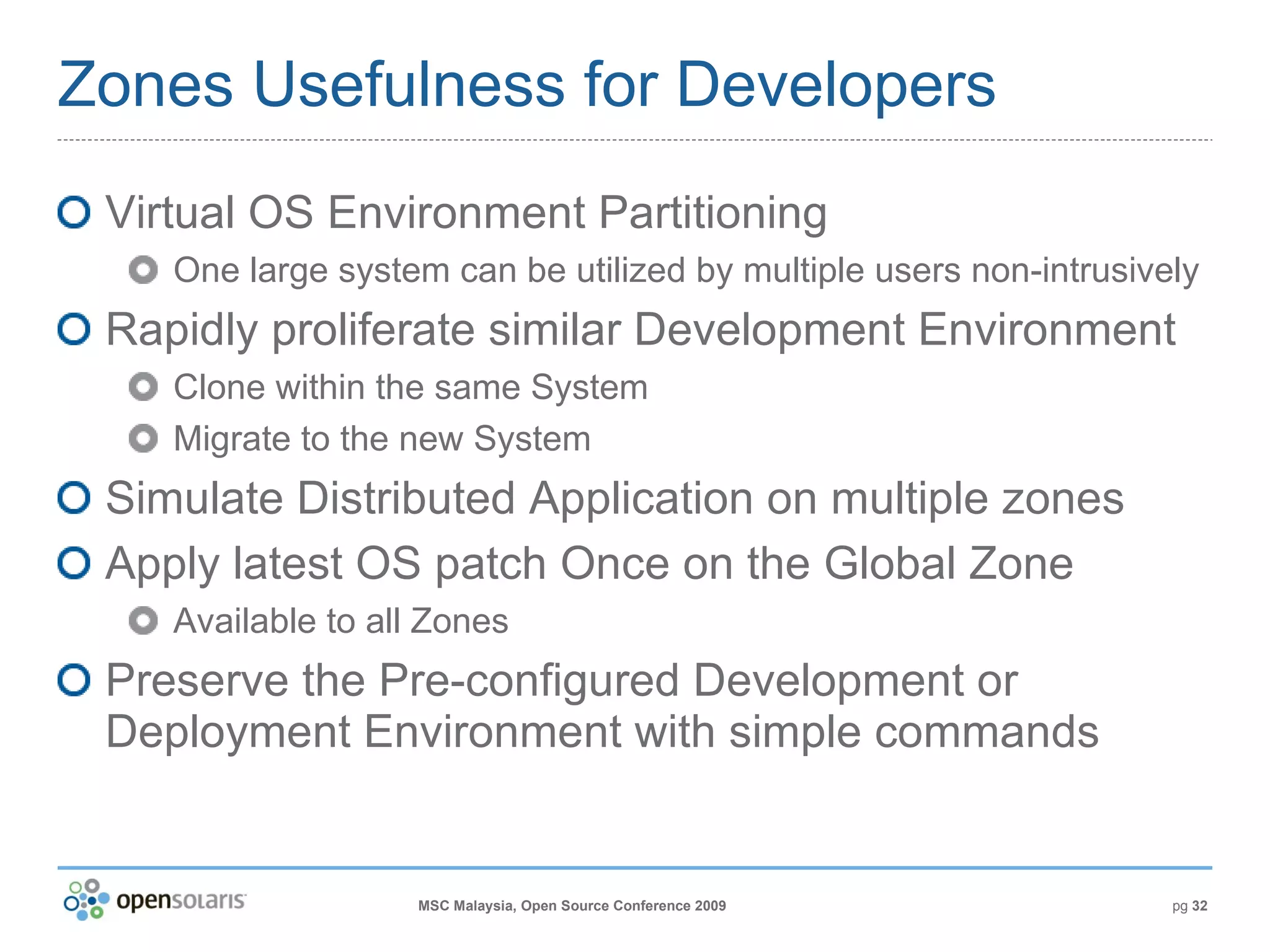 Zones Usefulness for Developers

Virtual OS Environment Partitioning

One large system can be utilized by multiple users non-intrusively

Rapidly proliferate similar Development Environment

Clone within the same System

Migrate to the new System

Simulate Distributed Application on multiple zones

Apply latest OS patch Once on the Global Zone

Available to all Zones

Preserve the Pre-configured Development or Deployment Environment with simple commands

opensolaris

MSC Malaysia, Open Source Conference 2009

pg 32